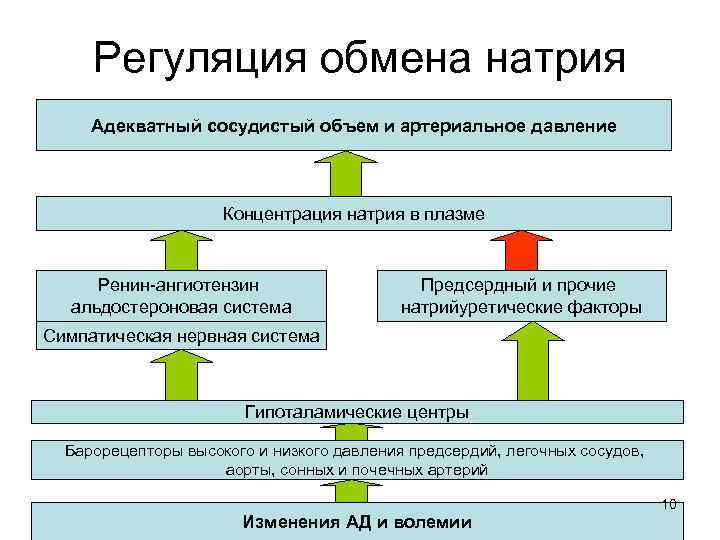 Регуляция обмена натрия

Адекватный сосудистый объем и артериальное давление

Концентрация натрия в плазме

Ренин-ангиотензин альдостероновая система

Симпатическая нервная система

Предсердный и прочие натрийуретические факторы

Гипоталамические центры

Барорецепторы высокого и низкого давления предсердий, легочных сосудов, аорты, сонных и почечных артерий

10

Изменения АД и волемии